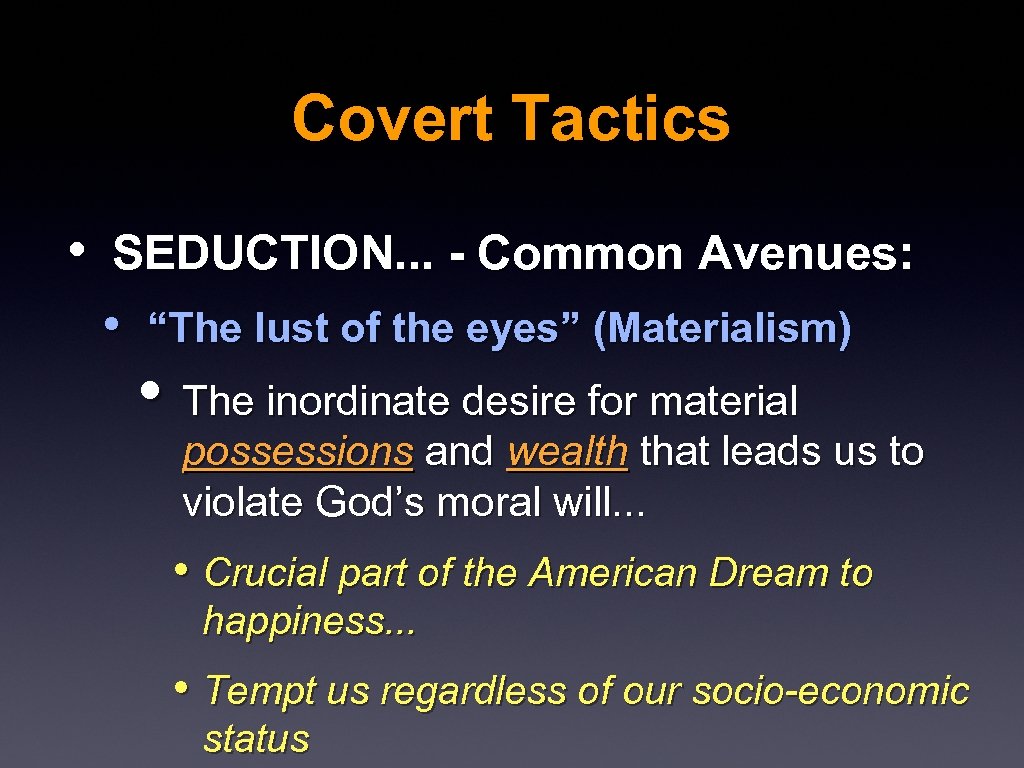 Covert Tactics

• SEDUCTION... - Common Avenues:

• “The lust of the eyes” (Materialism)

• The inordinate desire for material possessions and wealth that leads us to violate God’s moral will...

• Crucial part of the American Dream to happiness...

• Tempt us regardless of our socio-economic status